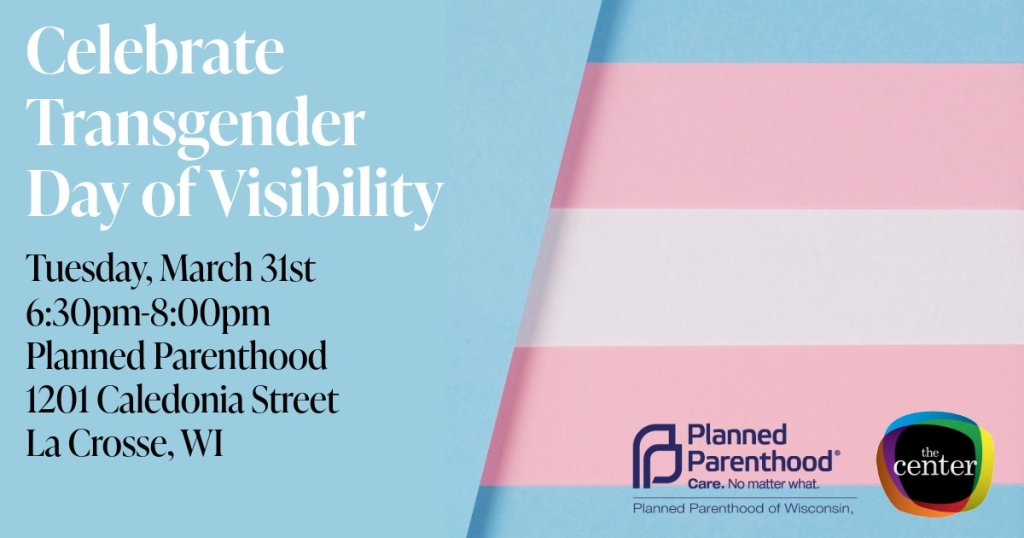 Celebrate Transgender Day of Visibility

Tuesday, March 31st
6:30pm-8:00pm
Planned Parenthood
1201 Caledonia Street
La Crosse, WI

Planned Parenthood®
Care. No matter what.
Planned Parenthood of Wisconsin,

the center